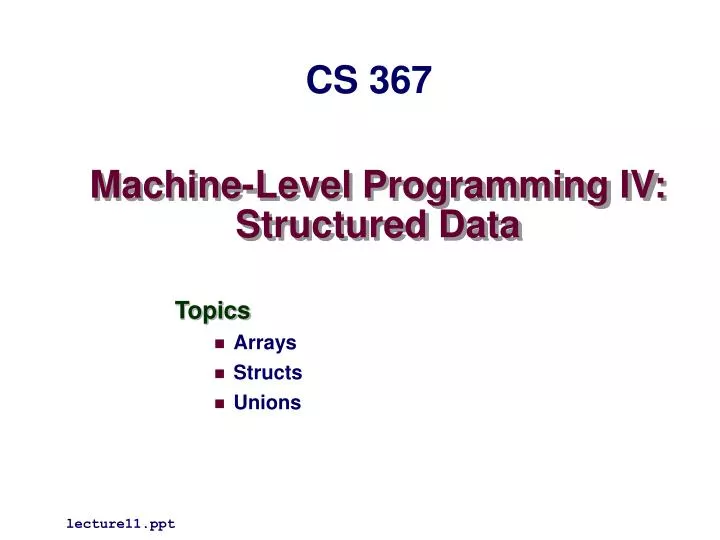 CS 367

Machine-Level Programming IV: Structured Data

Topics

- Arrays
- Structs
- Unions

lecture11.ppt